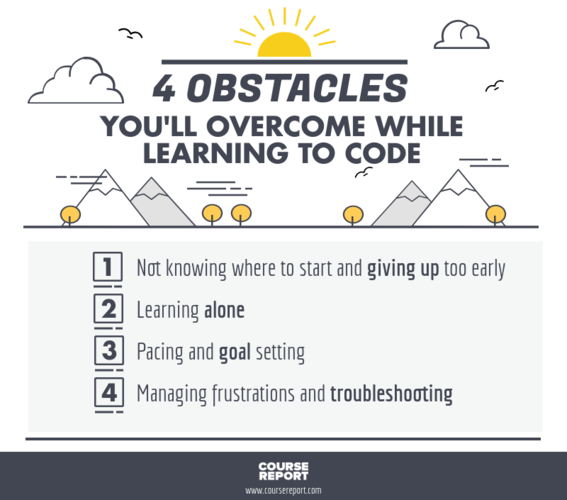 4 OBSTACLES
YOU'LL OVERCOME WHILE LEARNING TO CODE

1 Not knowing where to start and giving up too early

2 Learning alone

3 Pacing and goal setting

4 Managing frustrations and troubleshooting

COURSE REPORT
www.coursereport.com